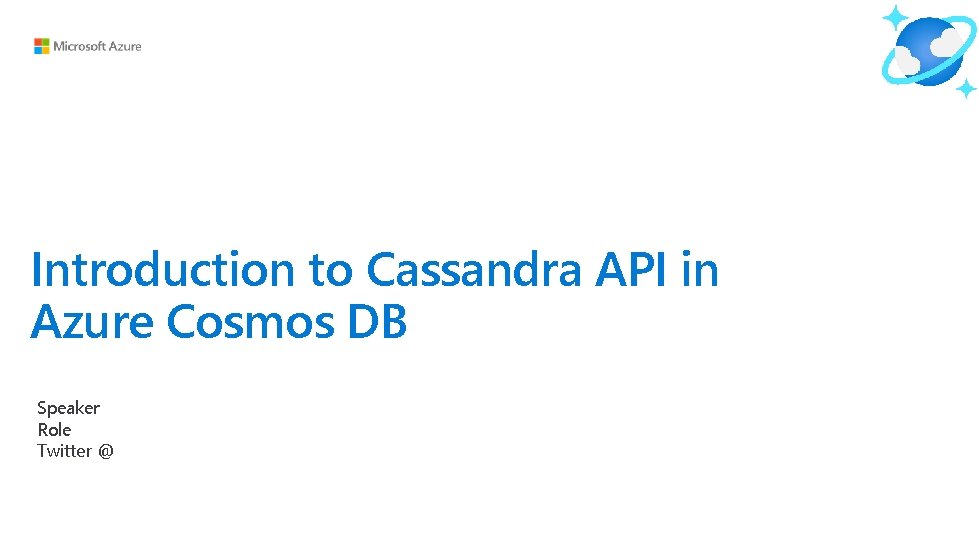 Microsoft Azure

Introduction to Cassandra API in Azure Cosmos DB

Speaker
Role
Twitter @